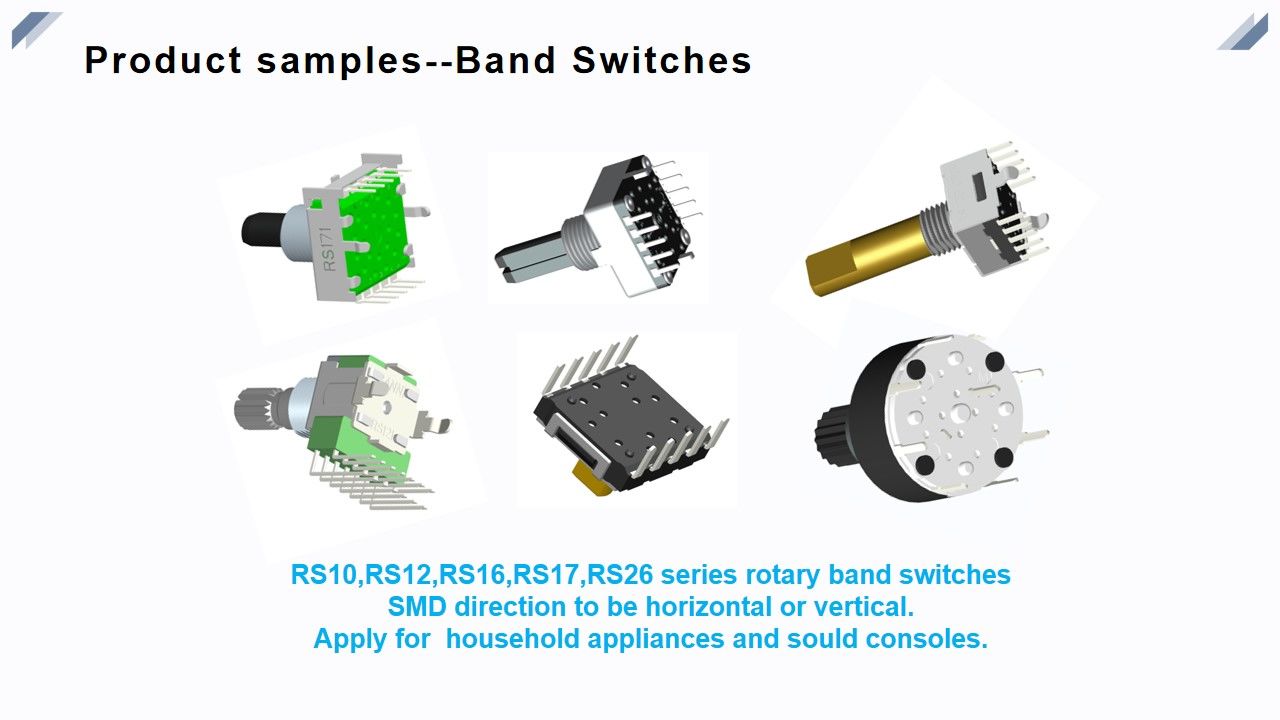 Product samples--Band Switches

RS171

RS10,RS12,RS16,RS17,RS26 series rotary band switches
SMD direction to be horizontal or vertical.
Apply for household appliances and sould consoles.